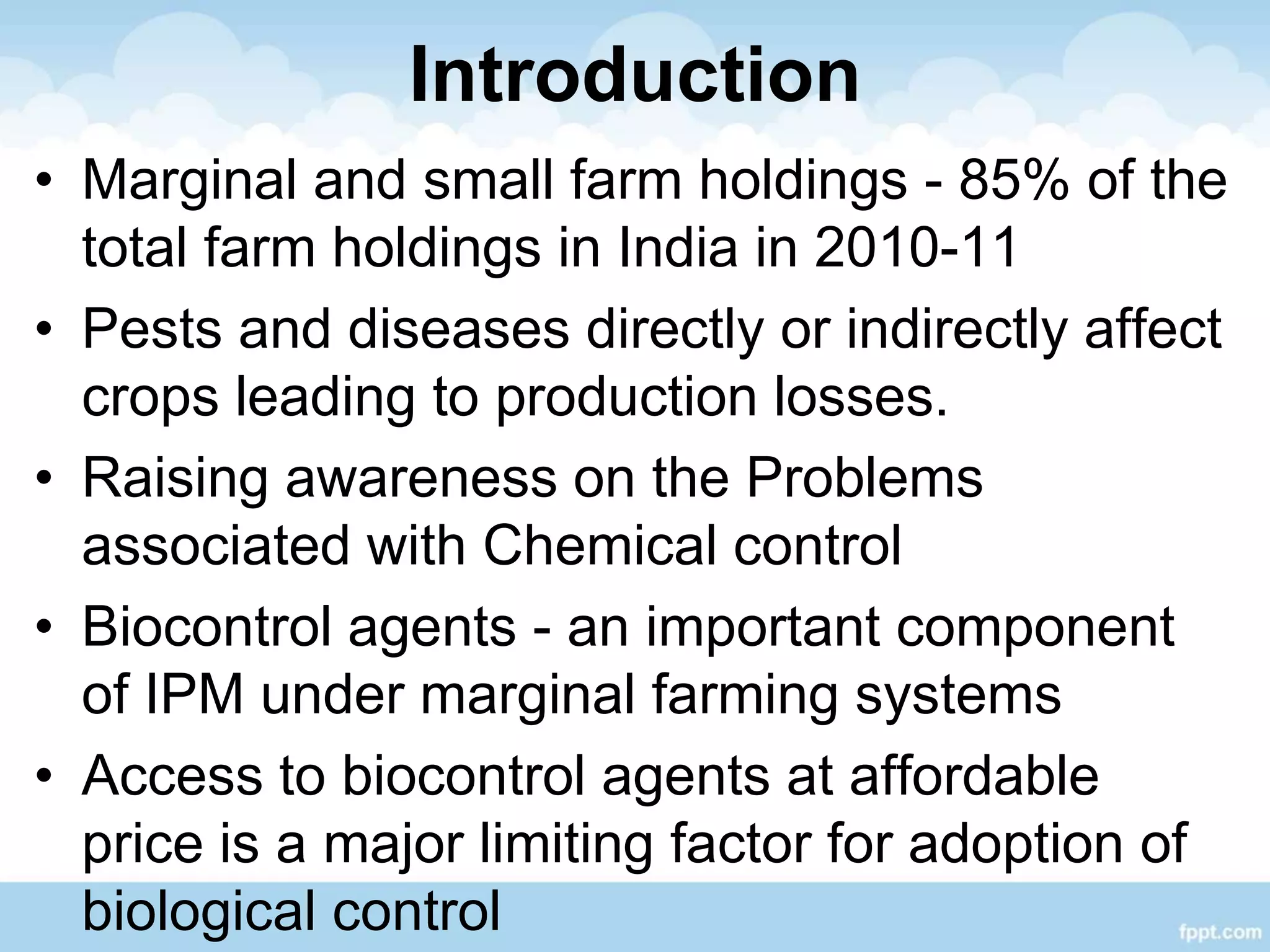 Introduction

• Marginal and small farm holdings - 85% of the total farm holdings in India in 2010-11

• Pests and diseases directly or indirectly affect crops leading to production losses.

• Raising awareness on the Problems associated with Chemical control

• Biocontrol agents - an important component of IPM under marginal farming systems

• Access to biocontrol agents at affordable price is a major limiting factor for adoption of biological control

fppt.com